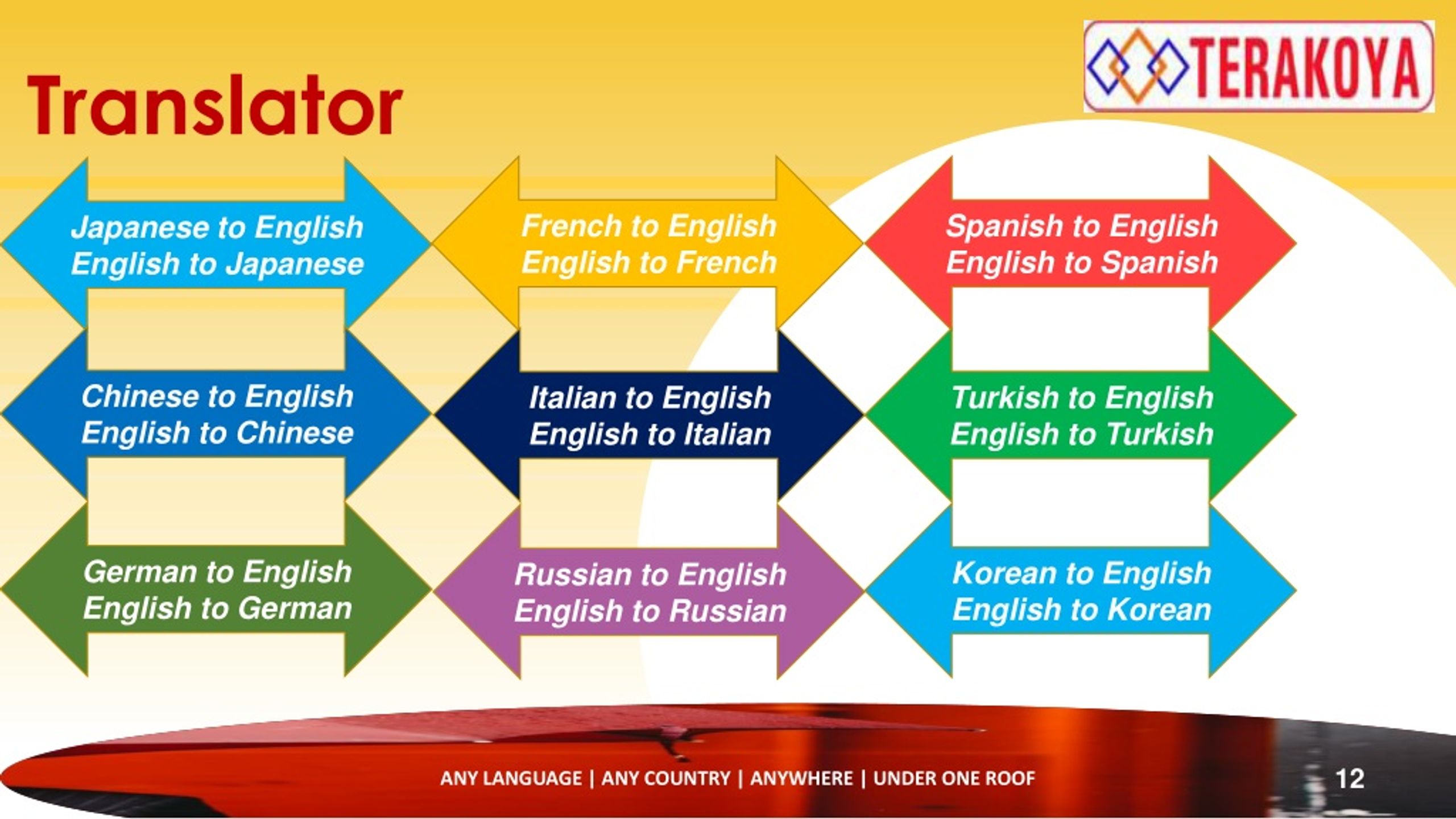 Translator

TERAKOYA

Japanese to English
English to Japanese

French to English
English to French

Spanish to English
English to Spanish

Chinese to English
English to Chinese

Italian to English
English to Italian

Turkish to English
English to Turkish

German to English
English to German

Russian to English
English to Russian

Korean to English
English to Korean

ANY LANGUAGE | ANY COUNTRY | ANYWHERE | UNDER ONE ROOF

12